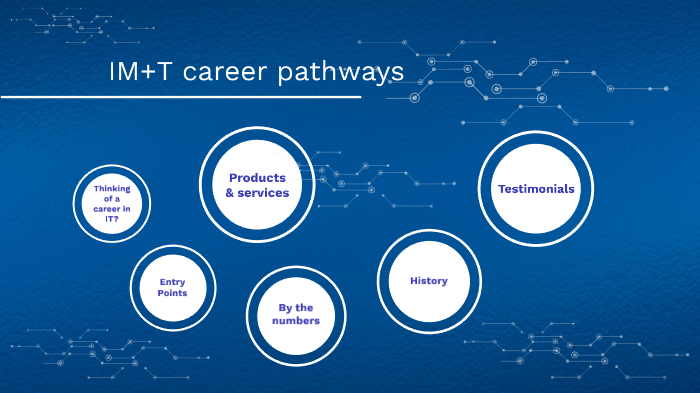 IM+T career pathways

Thinking of a career in IT?

Products & services

Testimonials

Entry Points

By the numbers

History